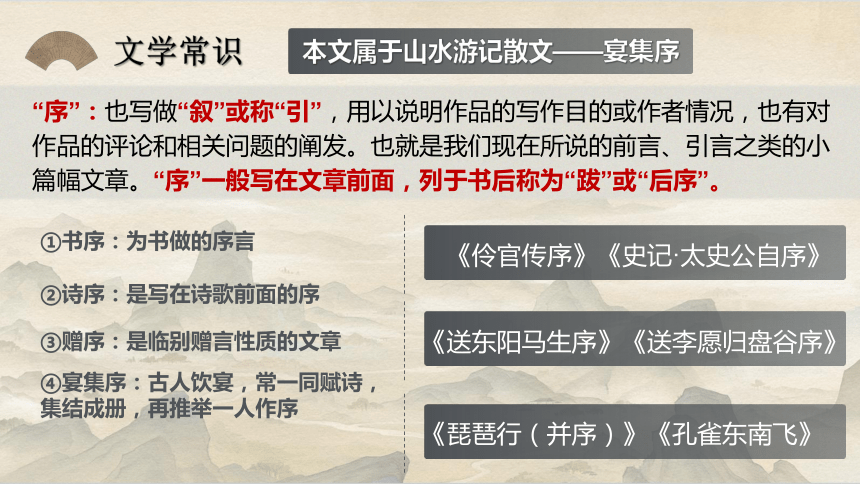 文学常识

本文属于山水游记散文——宴集序

“序”：也写做“叙”或称“引”，用以说明作品的写作目的或作者情况，也有对作品的评论和相关问题的阐发。也就是我们现在所说的前言、引言之类的小篇幅文章。“序”一般写在文章前面，列于书后称为“跋”或“后序”。

①书序：为书做的序言

②诗序：是写在诗歌前面的序

③赠序：是临别赠言性质的文章

④宴集序：古人饮宴，常一同赋诗，集结成册，再推举一人作序

《伶官传序》《史记·太史公自序》

《送东阳马生序》《送李愿归盘谷序》

《琵琶行（并序）》《孔雀东南飞》